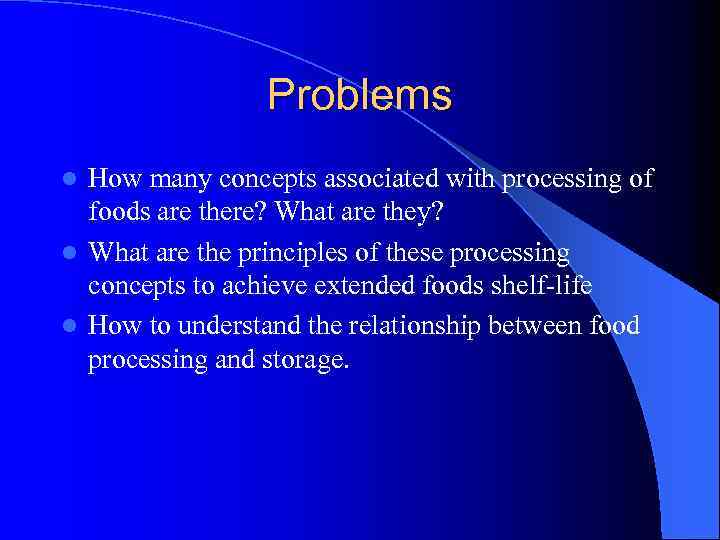 Problems

- How many concepts associated with processing of foods are there? What are they?
- What are the principles of these processing concepts to achieve extended foods shelf-life
- How to understand the relationship between food processing and storage.